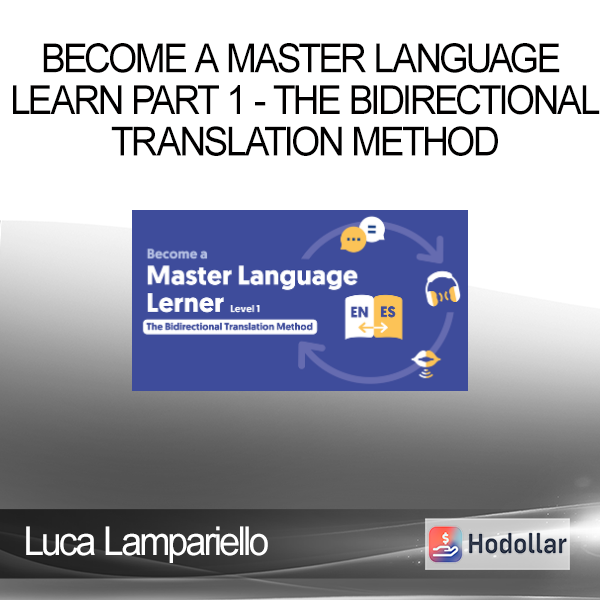 BECOME A MASTER LANGUAGE LEARN PART 1 - THE BIDIRECTIONAL TRANSLATION METHOD

Become a
Master Language Lerner Level 1
The Bidirectional Translation Method

...
=
EN ES

Luca Lampariello

Hodollar